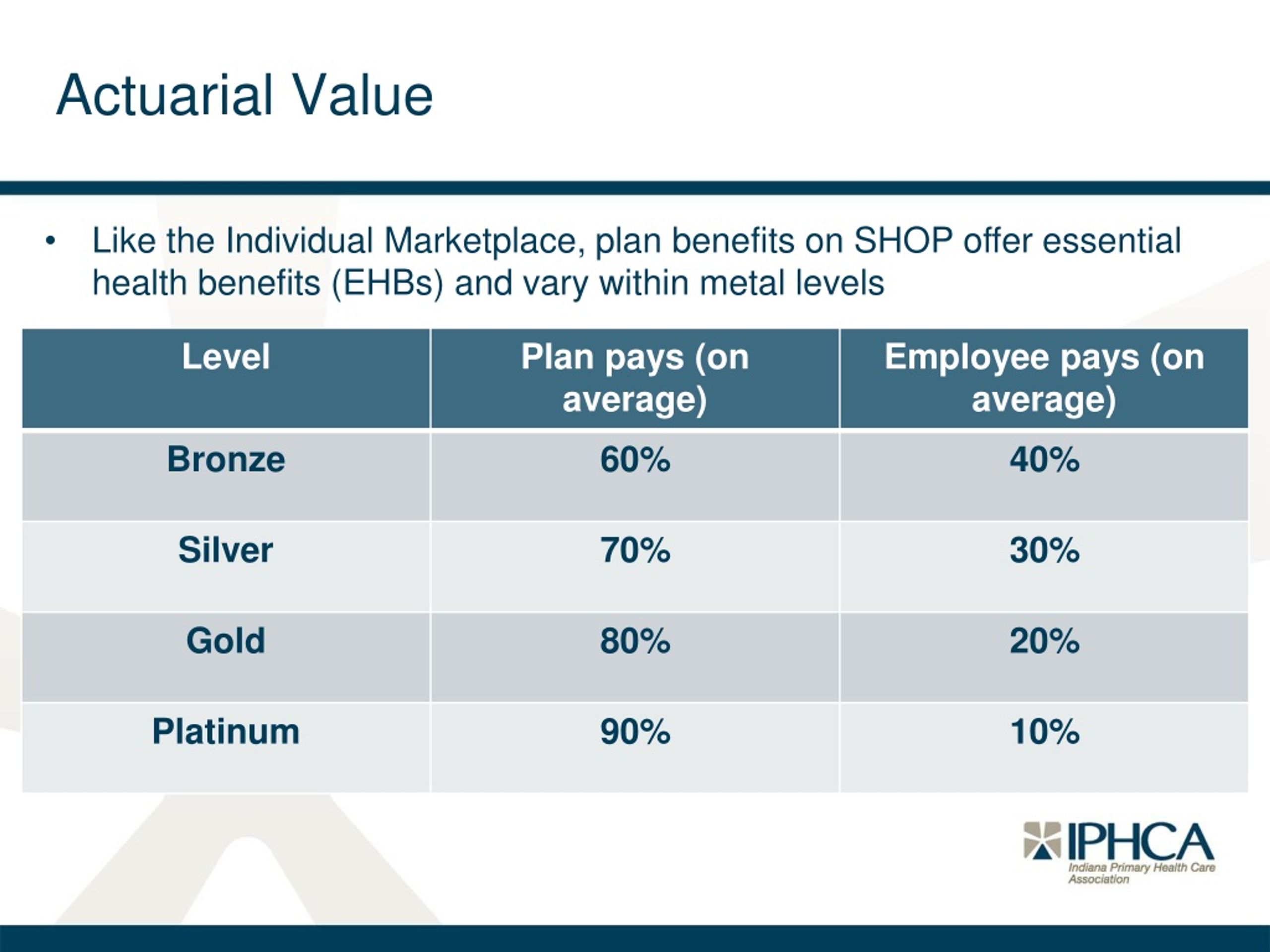 Actuarial Value

• Like the Individual Marketplace, plan benefits on SHOP offer essential health benefits (EHBs) and vary within metal levels

| Level | Plan pays (on average) | Employee pays (on average) |
|---|---|---|
| Bronze | 60% | 40% |
| Silver | 70% | 30% |
| Gold | 80% | 20% |
| Platinum | 90% | 10% |

IPHCA
Indiana Primary Health Care Association